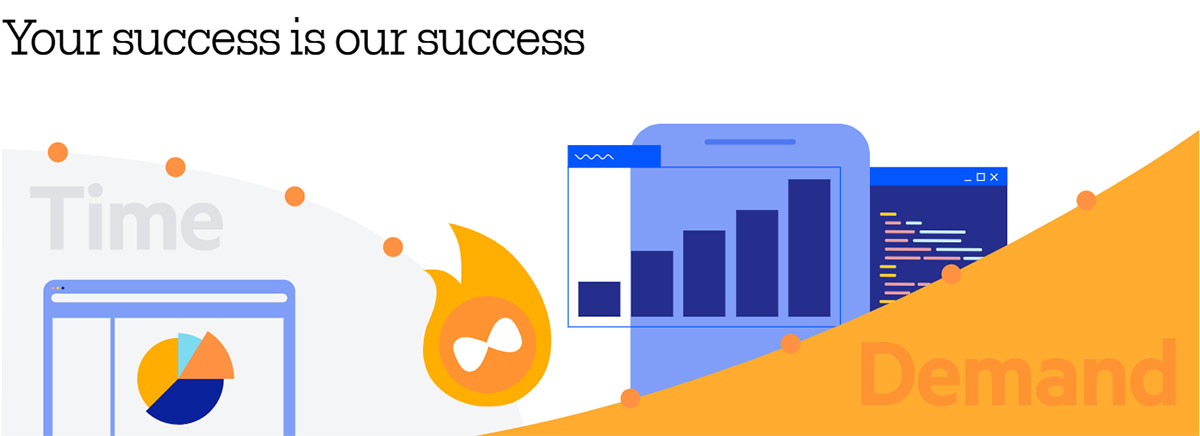 Your success is our success

Time

Demand